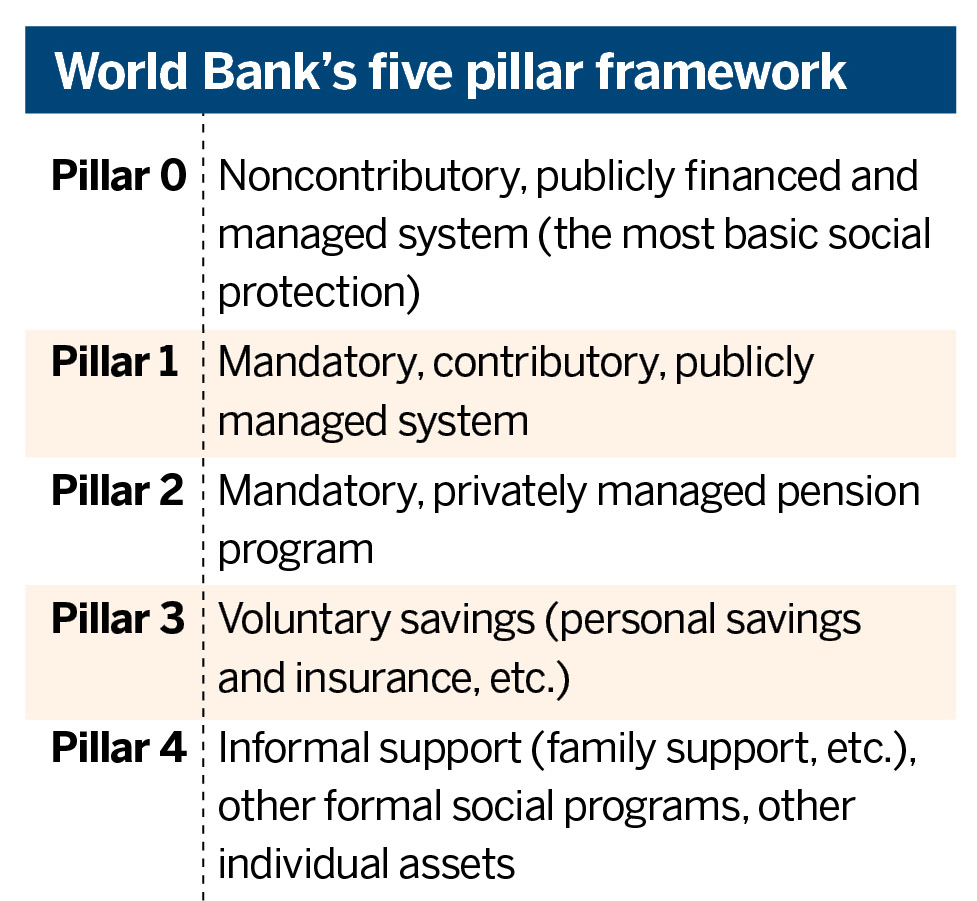 World Bank's five pillar framework

| | |
|---|---|
| Pillar 0 | Noncontributory, publicly financed and managed system (the most basic social protection) |
| Pillar 1 | Mandatory, contributory, publicly managed system |
| Pillar 2 | Mandatory, privately managed pension program |
| Pillar 3 | Voluntary savings (personal savings and insurance, etc.) |
| Pillar 4 | Informal support (family support, etc.), other formal social programs, other individual assets |